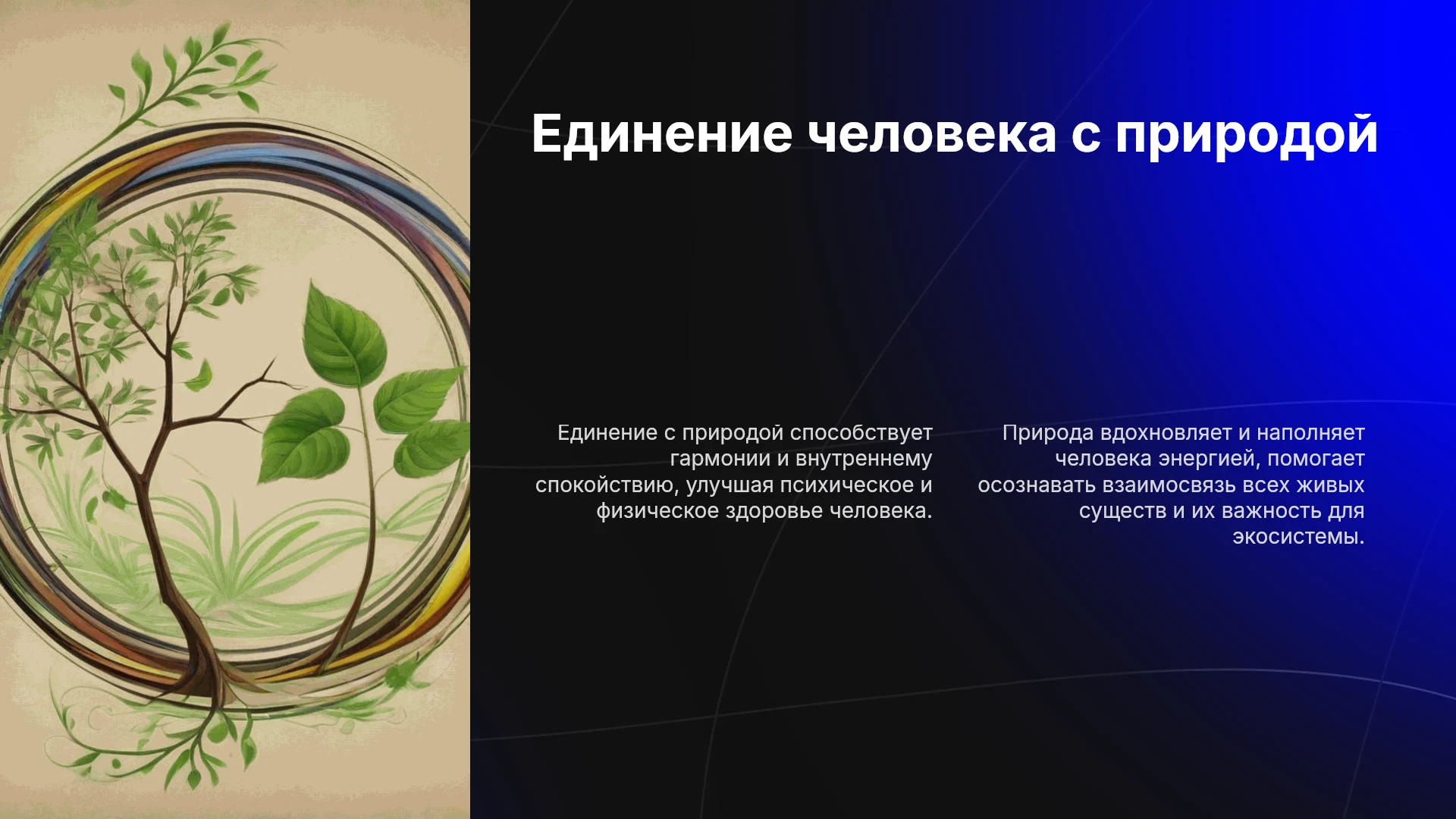 Единение человека с природой

Единение с природой способствует гармонии и внутреннему спокойствию, улучшая психическое и физическое здоровье человека.

Природа вдохновляет и наполняет человека энергией, помогает осознавать взаимосвязь всех живых существ и их важность для экосистемы.